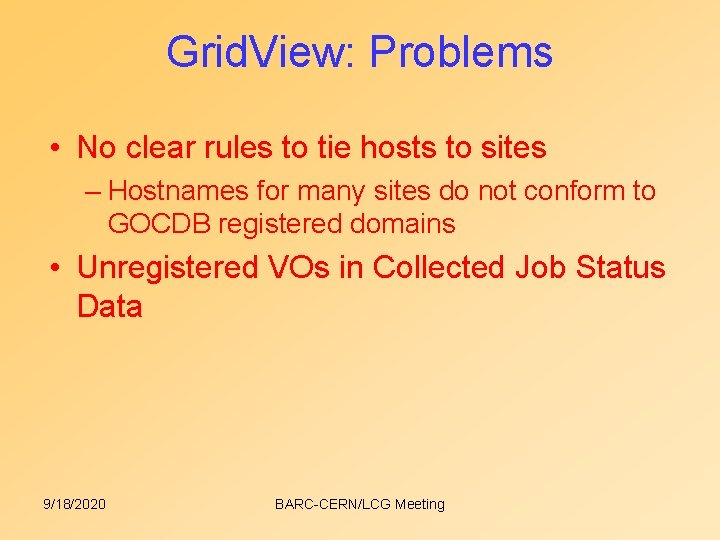 GridView: Problems

• No clear rules to tie hosts to sites

– Hostnames for many sites do not conform to GOCDB registered domains

• Unregistered VOs in Collected Job Status Data

9/18/2020

BARC-CERN/LCG Meeting